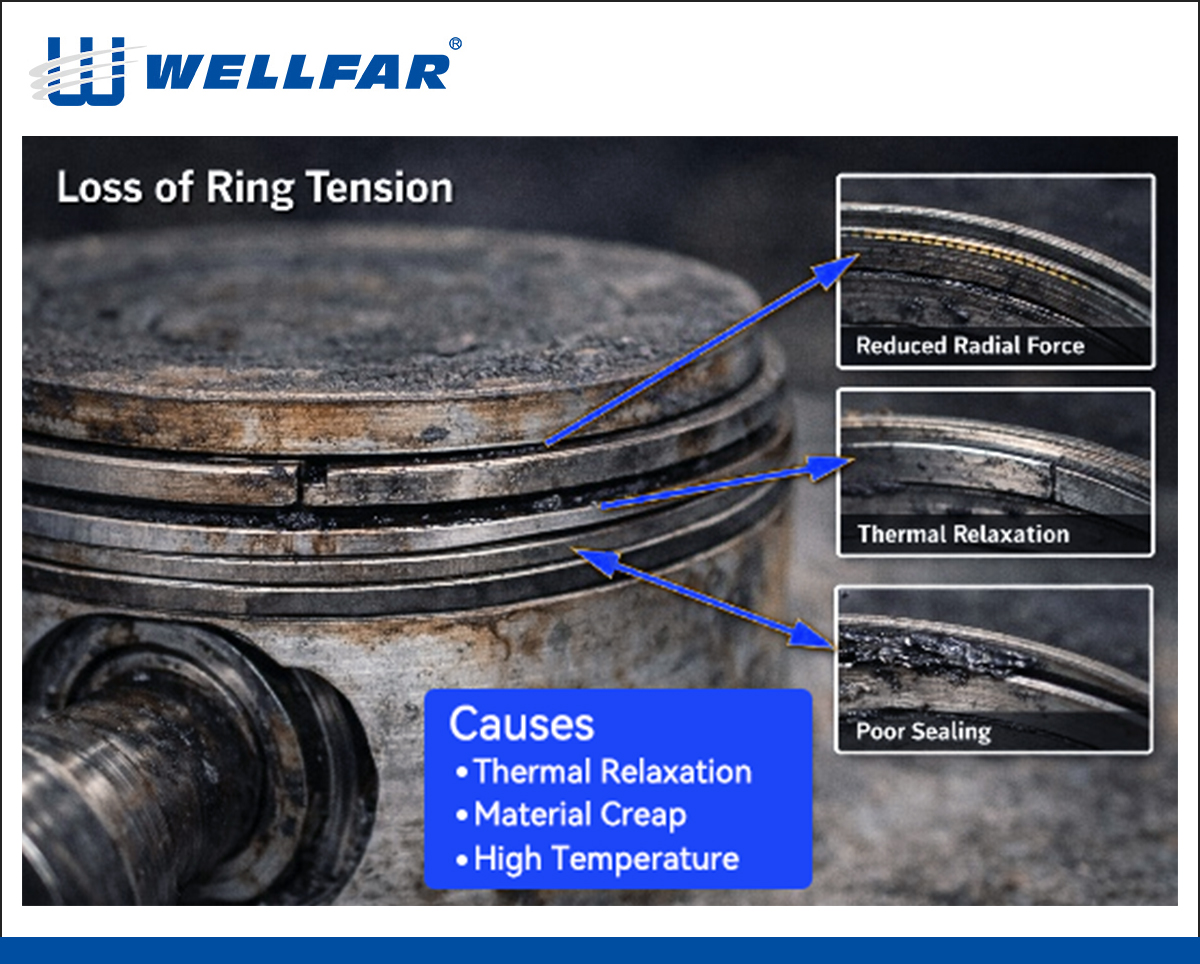 WELLFAR®

Loss of Ring Tension

Reduced Radial Force

Thermal Relaxation

Poor Sealing

Causes
• Thermal Relaxation
• Material Creap
• High Temperature